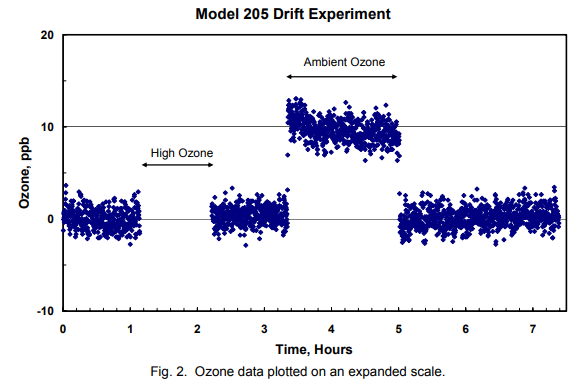 Model 205 Drift Experiment

20

10

0

-10

Ozone, ppb

Ambient Ozone

High Ozone

0 1 2 3 4 5 6 7

Time, Hours

Fig. 2. Ozone data plotted on an expanded scale.